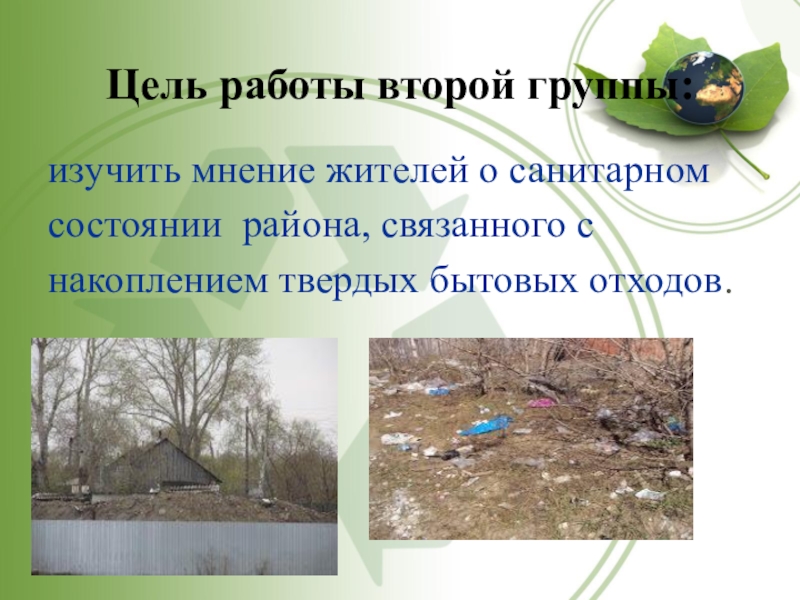 Цель работы второй группы:

изучить мнение жителей о санитарном состоянии района, связанного с накоплением твердых бытовых отходов.